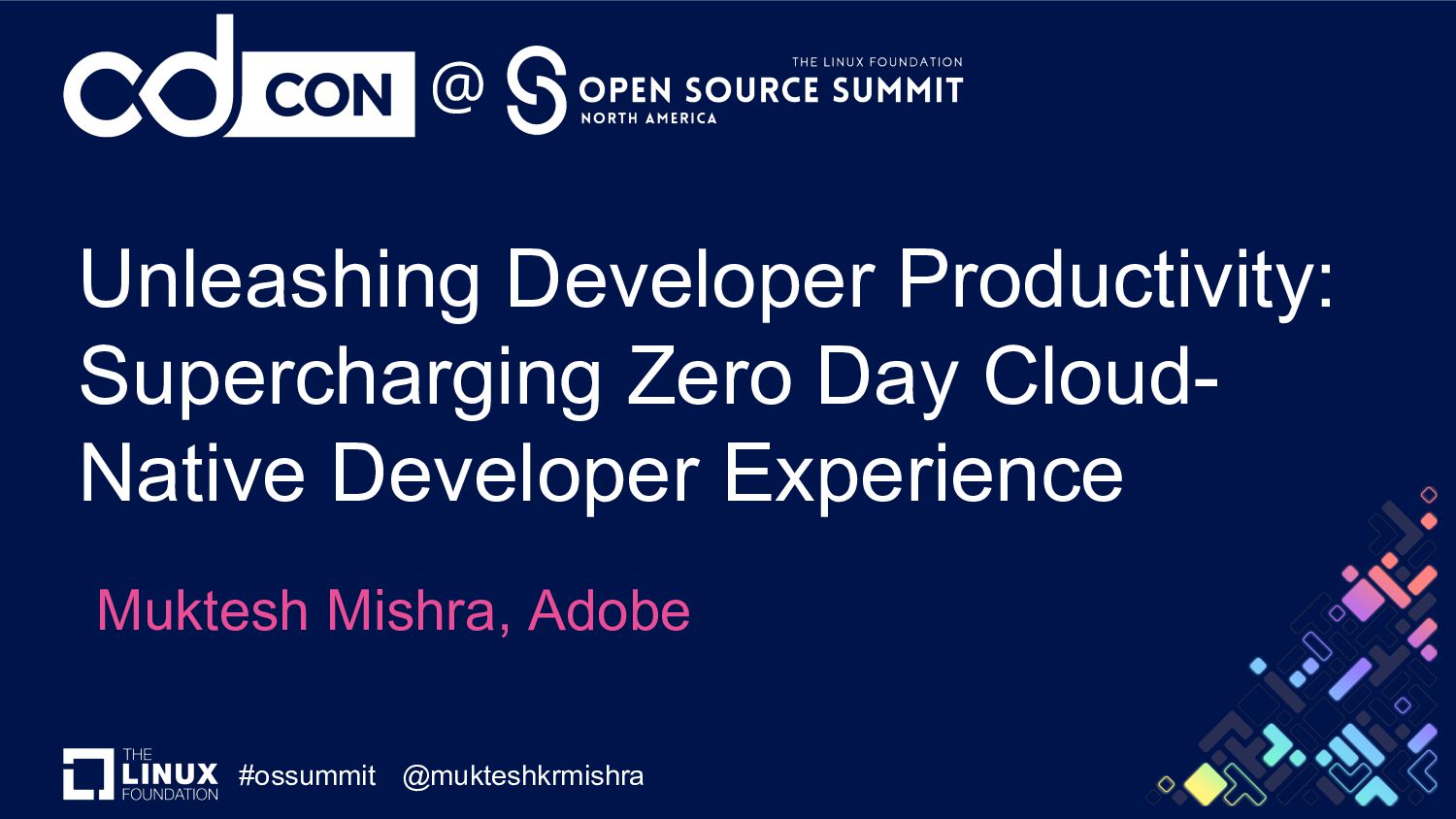 cd CON @ THE LINUX FOUNDATION OPEN SOURCE SUMMIT NORTH AMERICA

Unleashing Developer Productivity: Supercharging Zero Day Cloud-Native Developer Experience

Muktesh Mishra, Adobe

THE LINUX FOUNDATION #ossummit @mukteshkrmishra